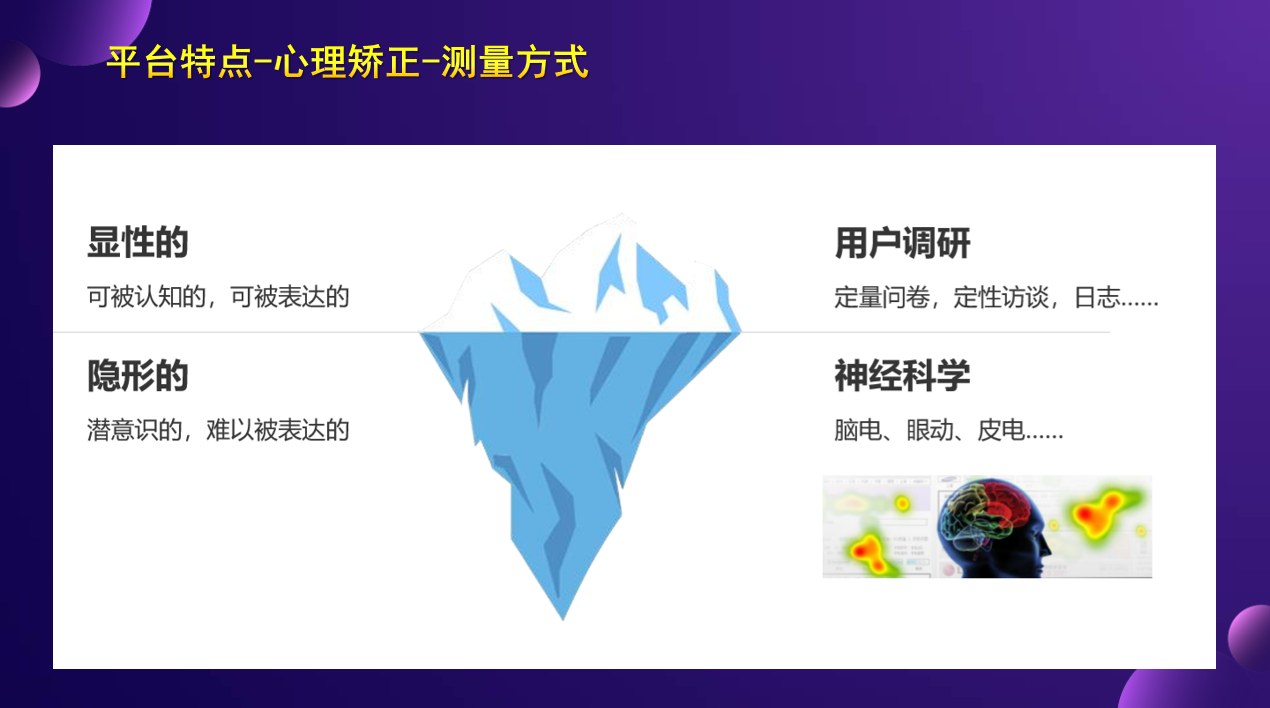 平台特点-心理矫正-测量方式

显性的

可被认知的，可被表达的

隐形的

潜意识的，难以被表达的

用户调研

定量问卷，定性访谈，日志……

神经科学

脑电、眼动、皮电……